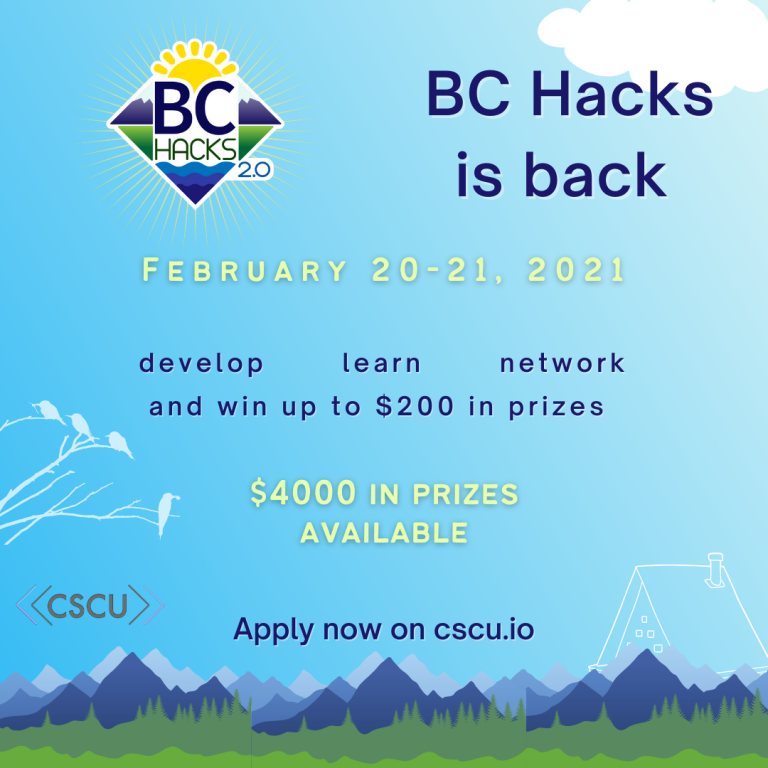 BC HACKS 2.0

BC Hacks is back

FEBRUARY 20-21, 2021

develop learn network
and win up to $200 in prizes

$4000 IN PRIZES AVAILABLE

CSCU

Apply now on cscu.io